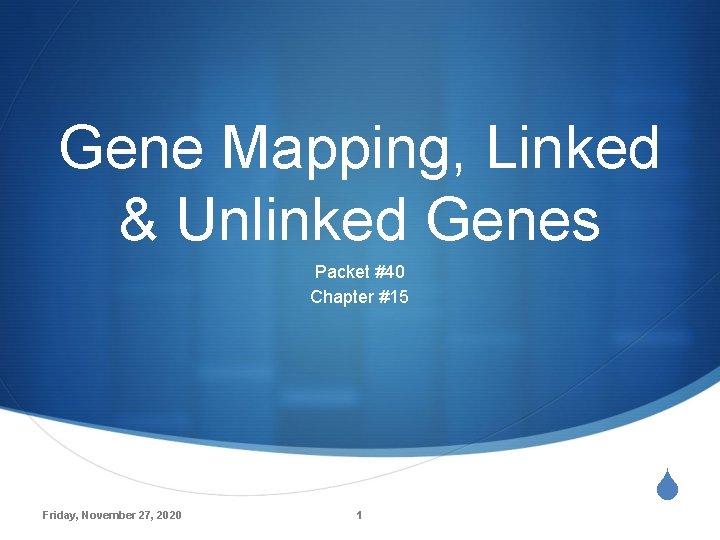 Gene Mapping, Linked & Unlinked Genes

Packet #40
Chapter #15

Friday, November 27, 2020

1